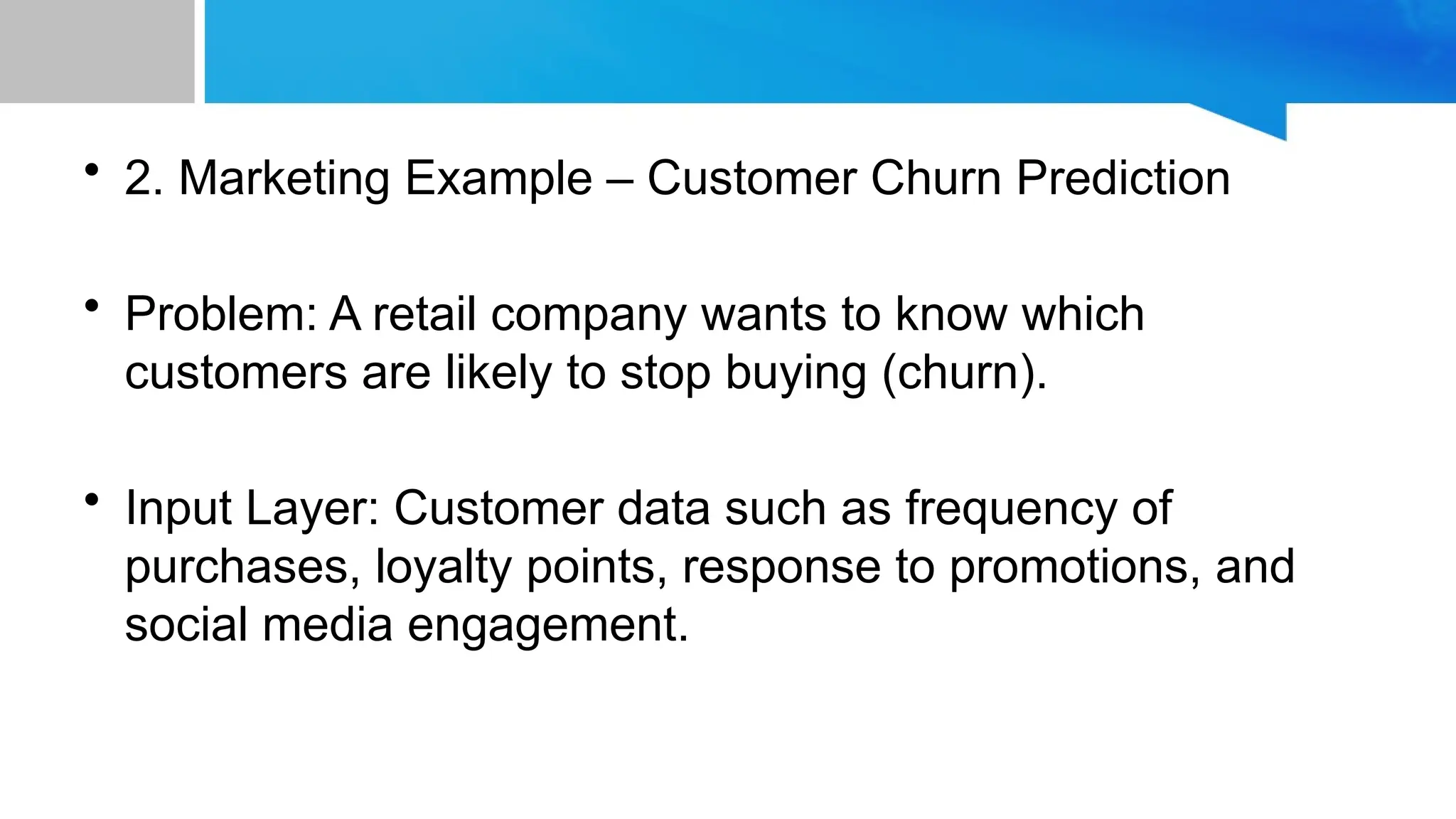 • 2. Marketing Example – Customer Churn Prediction

• Problem: A retail company wants to know which customers are likely to stop buying (churn).

• Input Layer: Customer data such as frequency of purchases, loyalty points, response to promotions, and social media engagement.